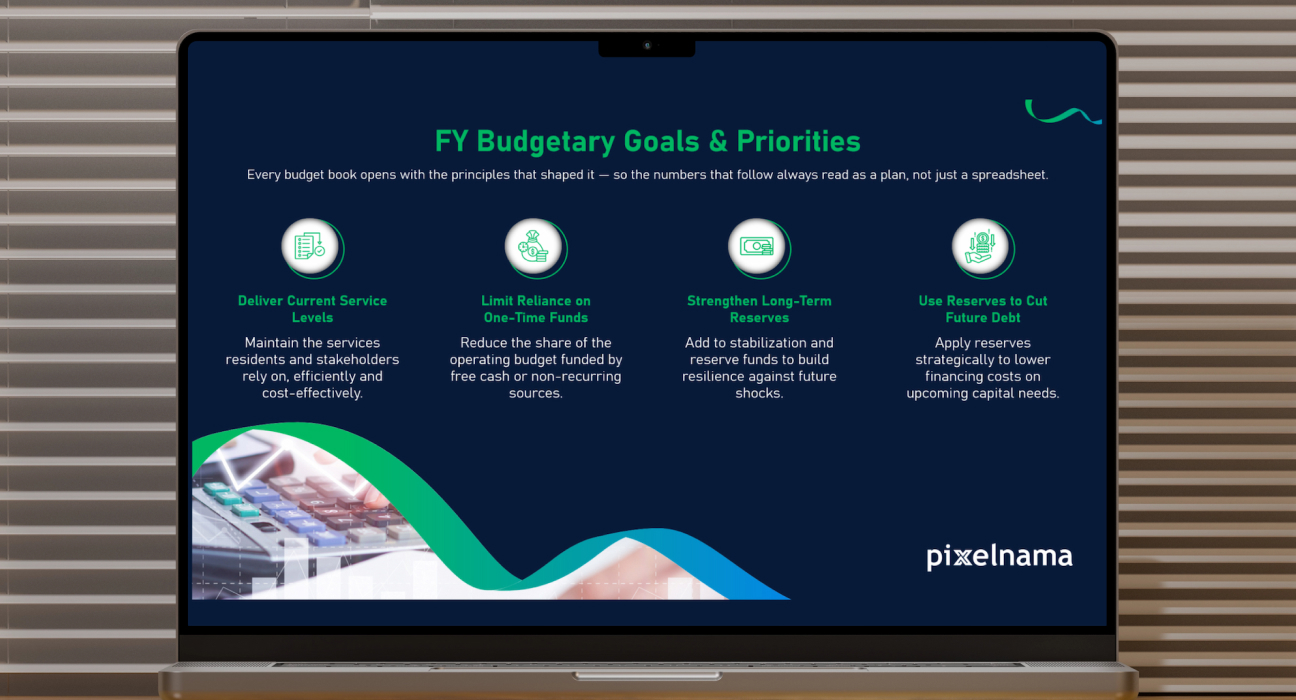 FY Budgetary Goals & Priorities

Every budget book opens with the principles that shaped it — so the numbers that follow always read as a plan, not just a spreadsheet.

Deliver Current Service Levels

Maintain the services residents and stakeholders rely on, efficiently and cost-effectively.

Limit Reliance on One-Time Funds

Reduce the share of the operating budget funded by free cash or non-recurring sources.

Strengthen Long-Term Reserves

Add to stabilization and reserve funds to build resilience against future shocks.

Use Reserves to Cut Future Debt

Apply reserves strategically to lower financing costs on upcoming capital needs.

pixelnama